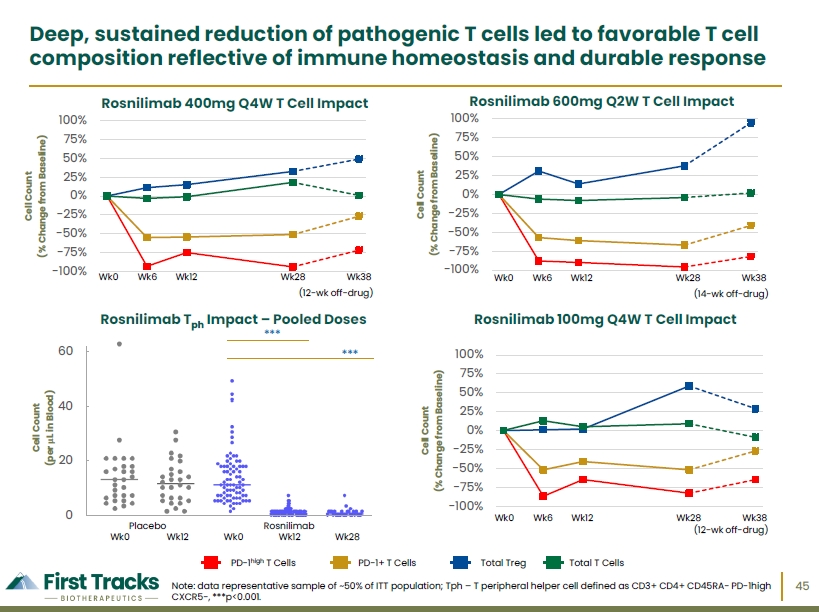 Deep, sustained reduction of pathogenic T cells led to favorable T cell composition reflective of immune homeostasis and durable response

Rosnilimab 400mg Q4W T Cell Impact

Cell Count
(% Change from Baseline)

100%
75%
50%
25%
0%
-25%
-50%
-75%
-100%

Wk0 Wk6 Wk12 Wk28 Wk38
(12-wk off-drug)

Rosnilimab 600mg Q2W T Cell Impact

Cell Count
(% Change from Baseline)

100%
75%
50%
25%
0%
-25%
-50%
-75%
-100%

Wk0 Wk6 Wk12 Wk28 Wk38
(14-wk off-drug)

Rosnilimab $T_{ph}$ Impact – Pooled Doses

***
***

Cell Count
(per μL in Blood)

60
40
20
0

Placebo
Wk0 Wk12

Rosnilimab
Wk0 Wk12 Wk28

Rosnilimab 100mg Q4W T Cell Impact

Cell Count
(% Change from Baseline)

100%
75%
50%
25%
0%
-25%
-50%
-75%
-100%

Wk0 Wk6 Wk12 Wk28 Wk38
(12-wk off-drug)

PD-$1^{high}$ T Cells PD-1+ T Cells Total Treg Total T Cells

First Tracks
BIOTHERAPEUTICS

Note: data representative sample of ~50% of ITT population; Tph – T peripheral helper cell defined as CD3+ CD4+ CD45RA- PD-1high CXCR5-, ***p<0.001.

45